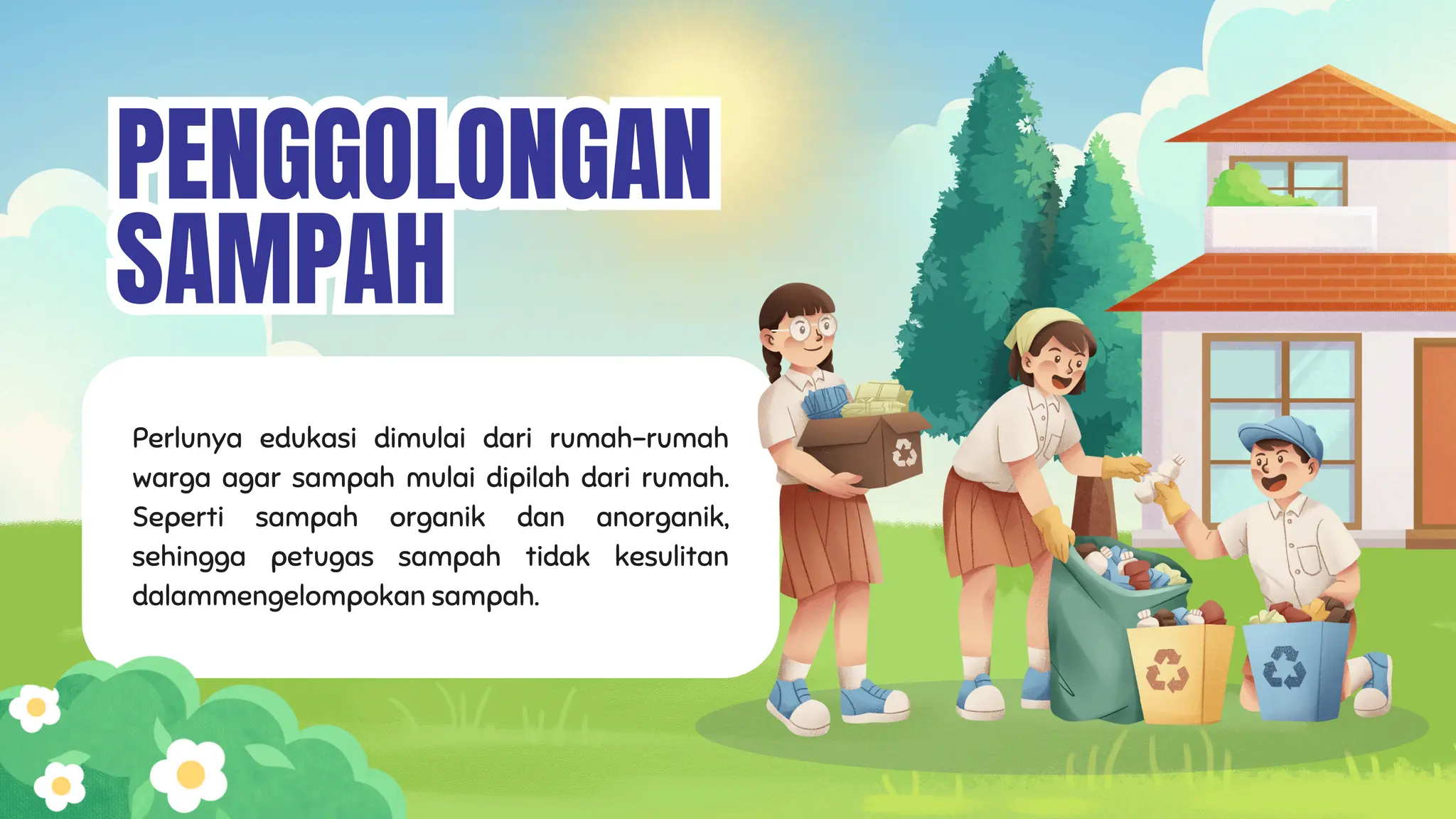 PENGGOLONGAN SAMPAH

Perlunya edukasi dimulai dari rumah-rumah warga agar sampah mulai dipilah dari rumah. Seperti sampah organik dan anorganik, sehingga petugas sampah tidak kesulitan dalammengelompokan sampah.